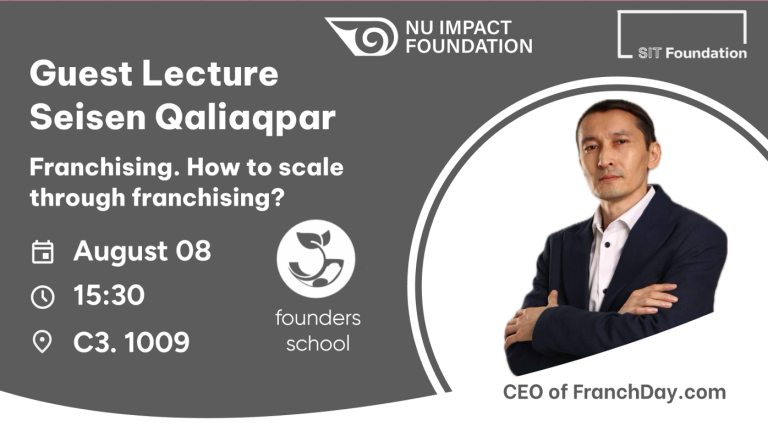 NU IMPACT FOUNDATION

SIT Foundation

Guest Lecture
Seisen Qaliaqpar

Franchising. How to scale through franchising?

August 08

15:30

C3. 1009

founders school

CEO of FranchDay.com